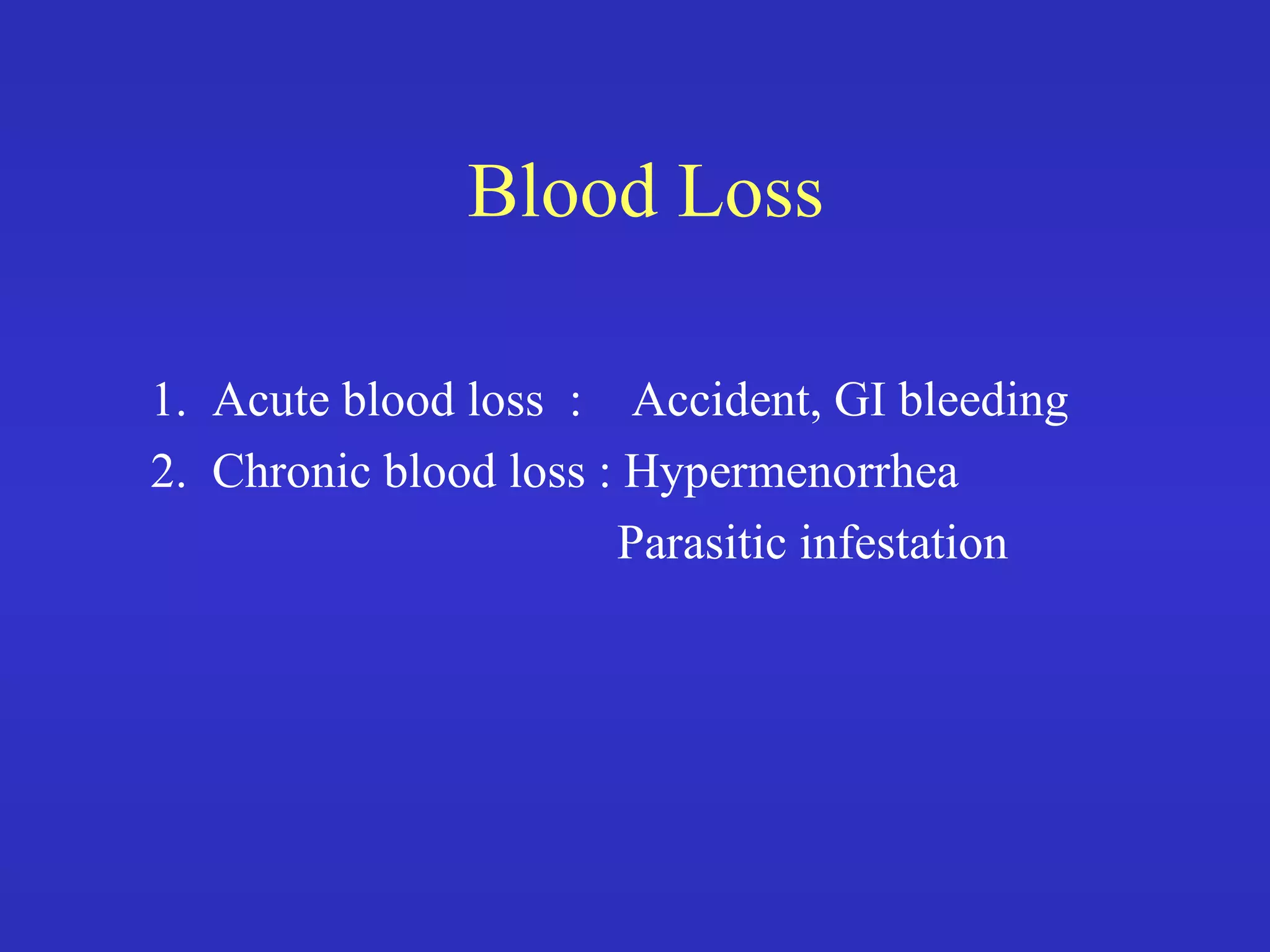 Blood Loss

1. Acute blood loss : Accident, GI bleeding
2. Chronic blood loss : Hypermenorrhea
Parasitic infestation